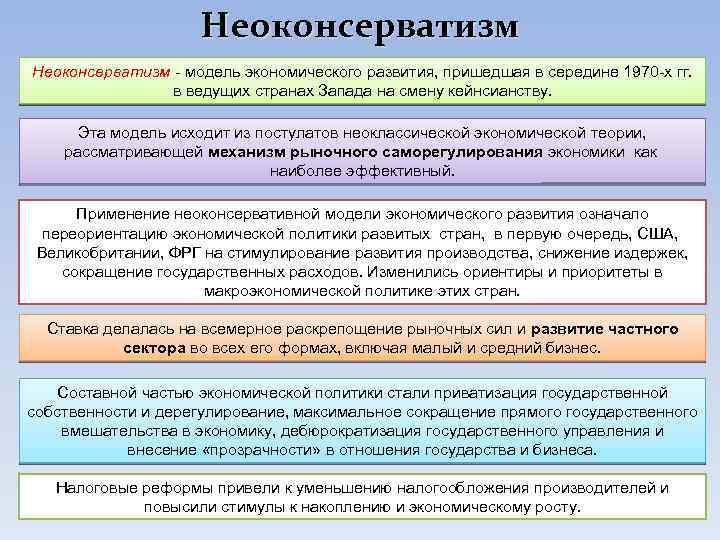 Неоконсерватизм

Неоконсерватизм - модель экономического развития, пришедшая в середине 1970-х гг. в ведущих странах Запада на смену кейнсианству.

Эта модель исходит из постулатов неоклассической экономической теории, рассматривающей механизм рыночного саморегулирования экономики как наиболее эффективный.

Применение неоконсервативной модели экономического развития означало переориентацию экономической политики развитых стран, в первую очередь, США, Великобритании, ФРГ на стимулирование развития производства, снижение издержек, сокращение государственных расходов. Изменились ориентиры и приоритеты в макроэкономической политике этих стран.

Ставка делалась на всемерное раскрепощение рыночных сил и развитие частного сектора во всех его формах, включая малый и средний бизнес.

Составной частью экономической политики стали приватизация государственной собственности и дерегулирование, максимальное сокращение прямого государственного вмешательства в экономику, дебюрократизация государственного управления и внесение «прозрачности» в отношения государства и бизнеса.

Налоговые реформы привели к уменьшению налогообложения производителей и повысили стимулы к накоплению и экономическому росту.